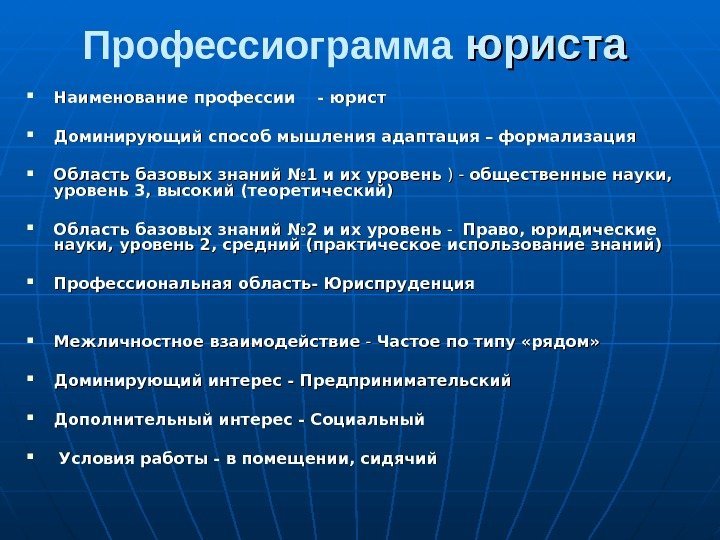 Профессиограмма юриста

▪ Наименование профессии - юрист

▪ Доминирующий способ мышления адаптация – формализация

▪ Область базовых знаний №1 и их уровень ) - общественные науки, уровень 3, высокий (теоретический)

▪ Область базовых знаний №2 и их уровень - Право, юридические науки, уровень 2, средний (практическое использование знаний)

▪ Профессиональная область- Юриспруденция

▪ Межличностное взаимодействие - Частое по типу «рядом»

▪ Доминирующий интерес - Предпринимательский

▪ Дополнительный интерес - Социальный

▪ Условия работы - в помещении, сидячий